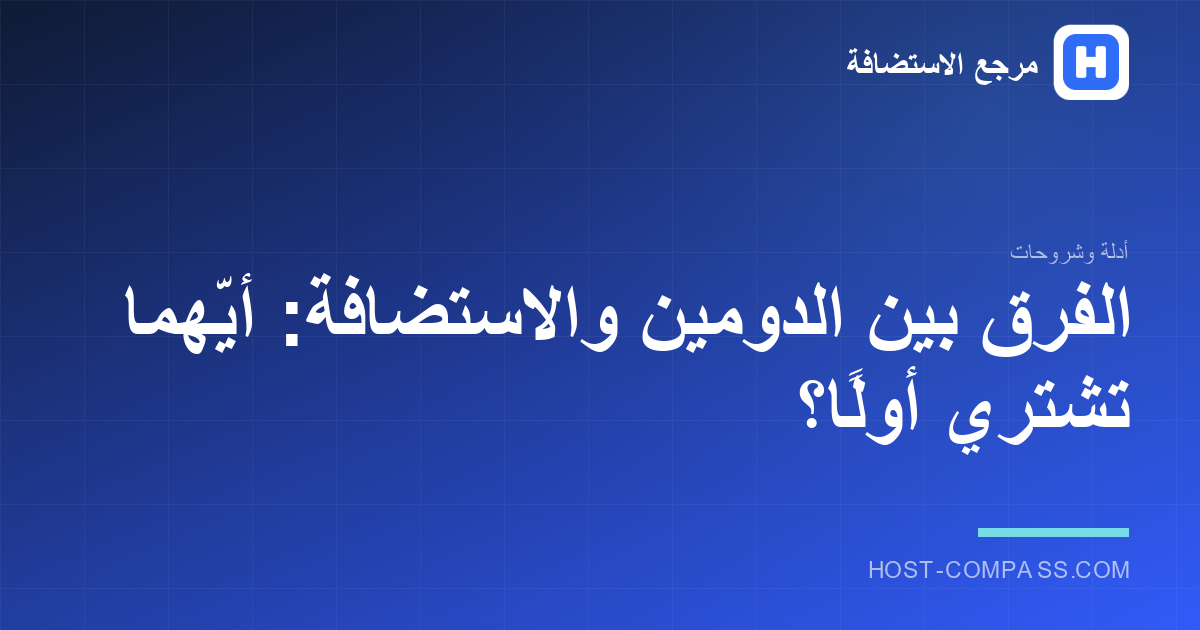 H

مرجع الاستضافة

أدلة وشروحات

الفرق بين الدومين والاستضافة: أيّهما تشتري أولًا؟

HOST-COMPASS.COM